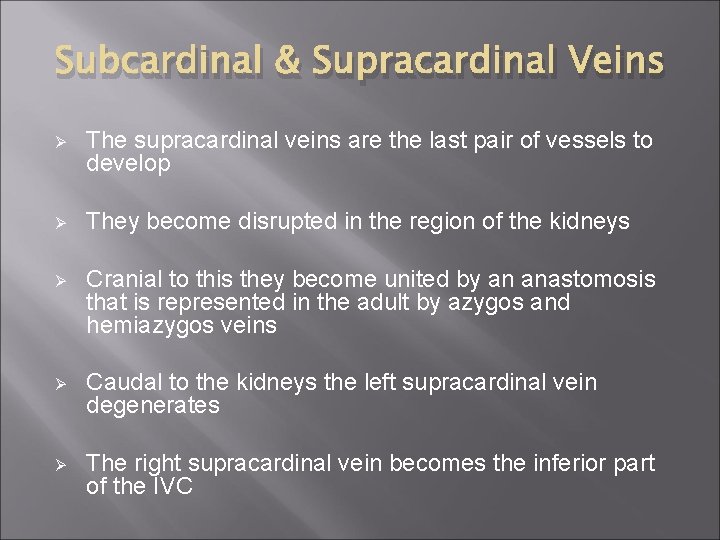 Subcardinal & Supracardinal Veins

➢ The supracardinal veins are the last pair of vessels to develop

➢ They become disrupted in the region of the kidneys

➢ Cranial to this they become united by an anastomosis that is represented in the adult by azygos and hemiazygos veins

➢ Caudal to the kidneys the left supracardinal vein degenerates

➢ The right supracardinal vein becomes the inferior part of the IVC